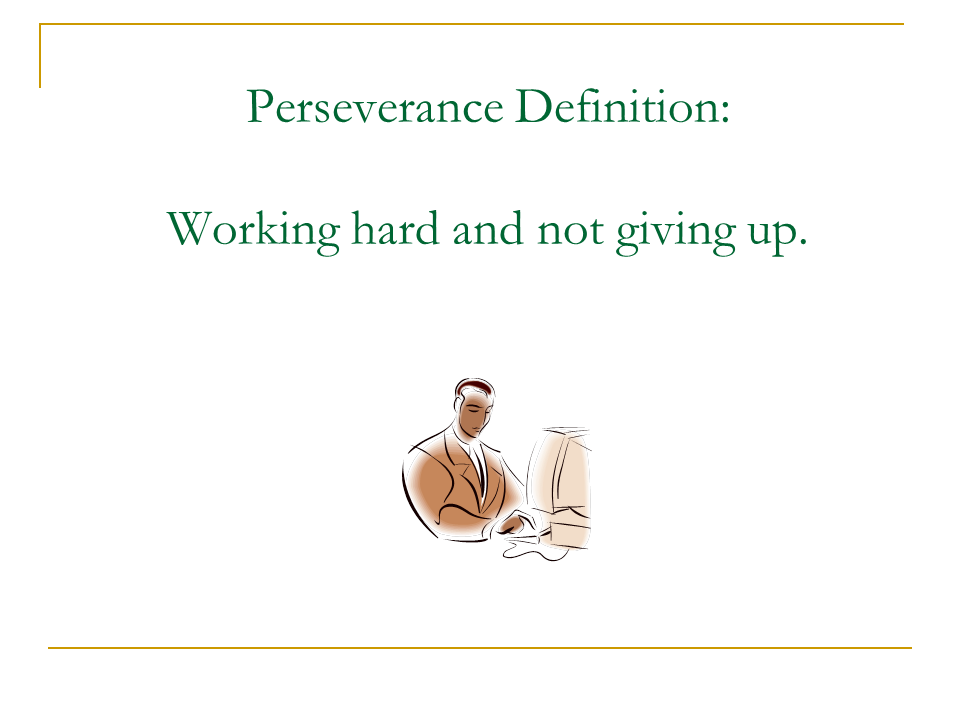 Perseverance Definition:

Working hard and not giving up.